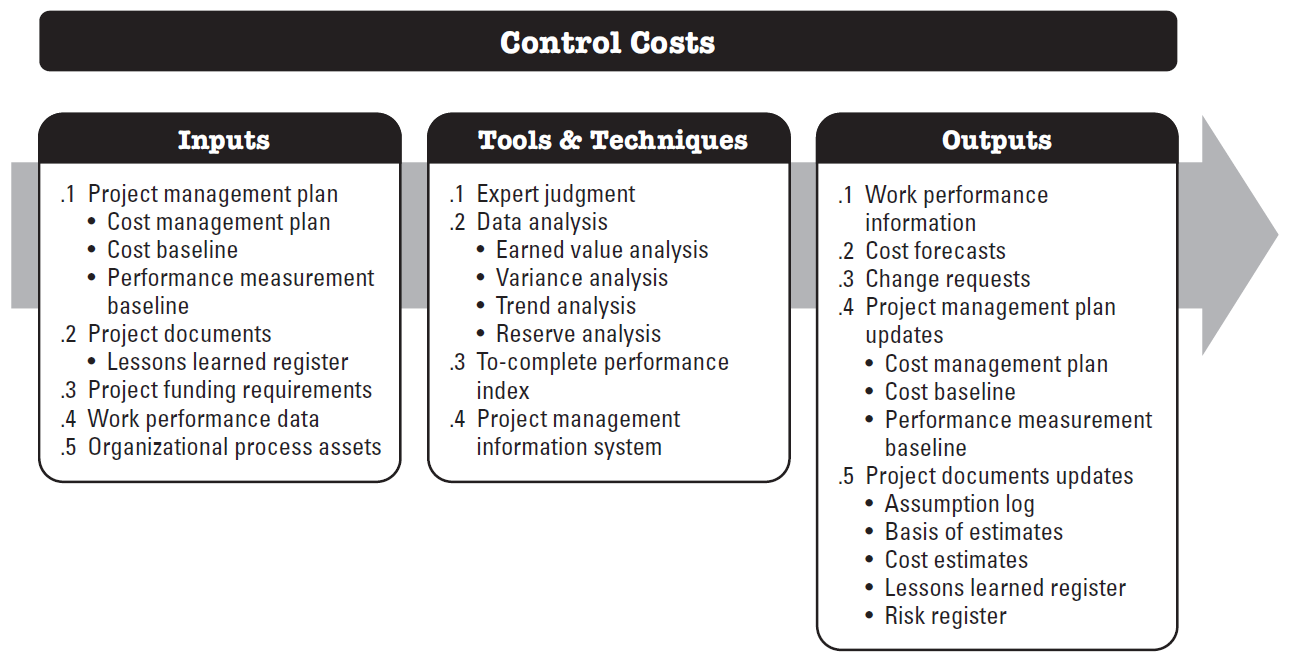 Control Costs

Inputs

.1 Project management plan
• Cost management plan
• Cost baseline
• Performance measurement baseline
.2 Project documents
• Lessons learned register
.3 Project funding requirements
.4 Work performance data
.5 Organizational process assets

Tools & Techniques

.1 Expert judgment
.2 Data analysis
• Earned value analysis
• Variance analysis
• Trend analysis
• Reserve analysis
.3 To-complete performance index
.4 Project management information system

Outputs

.1 Work performance information
.2 Cost forecasts
.3 Change requests
.4 Project management plan updates
• Cost management plan
• Cost baseline
• Performance measurement baseline
.5 Project documents updates
• Assumption log
• Basis of estimates
• Cost estimates
• Lessons learned register
• Risk register